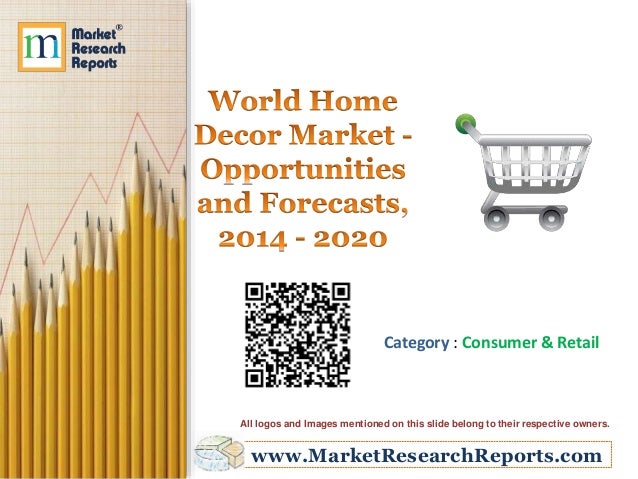 m Market® Research Reports

World Home Decor Market - Opportunities and Forecasts, 2014 - 2020

Category : Consumer & Retail

All logos and Images mentioned on this slide belong to their respective owners.

www.MarketResearchReports.com